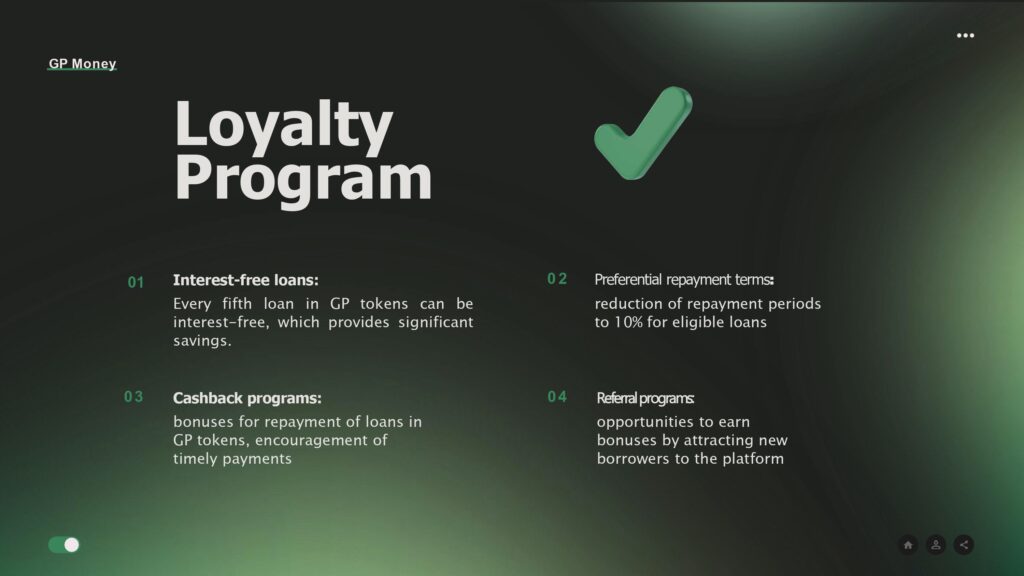 GP Money

Loyalty Program

01 Interest-free loans:
Every fifth loan in GP tokens can be interest-free, which provides significant savings.

02 Preferential repayment terms:
reduction of repayment periods to 10% for eligible loans

03 Cashback programs:
bonuses for repayment of loans in GP tokens, encouragement of timely payments

04 Referral programs:
opportunities to earn bonuses by attracting new borrowers to the platform